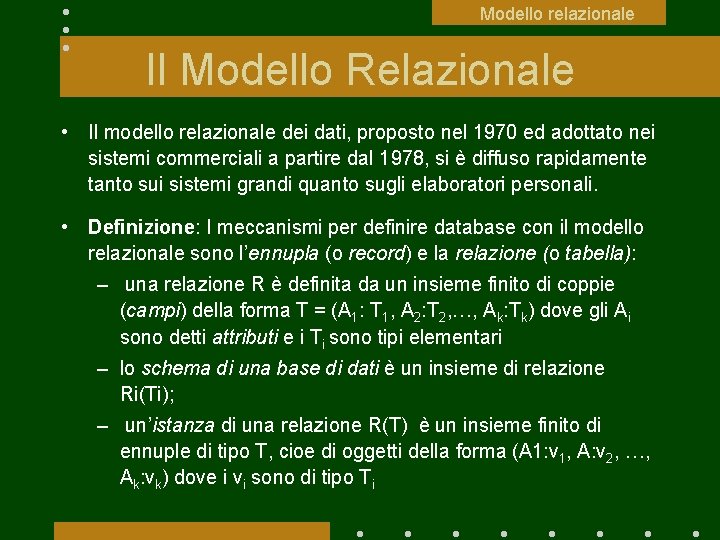 Modello relazionale

Il Modello Relazionale

• Il modello relazionale dei dati, proposto nel 1970 ed adottato nei sistemi commerciali a partire dal 1978, si è diffuso rapidamente tanto sui sistemi grandi quanto sugli elaboratori personali.

• Definizione: I meccanismi per definire database con il modello relazionale sono l'ennupla (o record) e la relazione (o tabella):

– una relazione R è definita da un insieme finito di coppie (campi) della forma T = ($A_1$: $T_1$, $A_2$:$T_2$,…, $A_k$:$T_k$) dove gli $A_i$ sono detti attributi e i $T_i$ sono tipi elementari

– lo schema di una base di dati è un insieme di relazione Ri(Ti);

– un'istanza di una relazione R(T) è un insieme finito di ennuple di tipo T, cioe di oggetti della forma (A1:$v_1$, A:$v_2$, …, $A_k$:$v_k$) dove i $v_i$ sono di tipo $T_i$